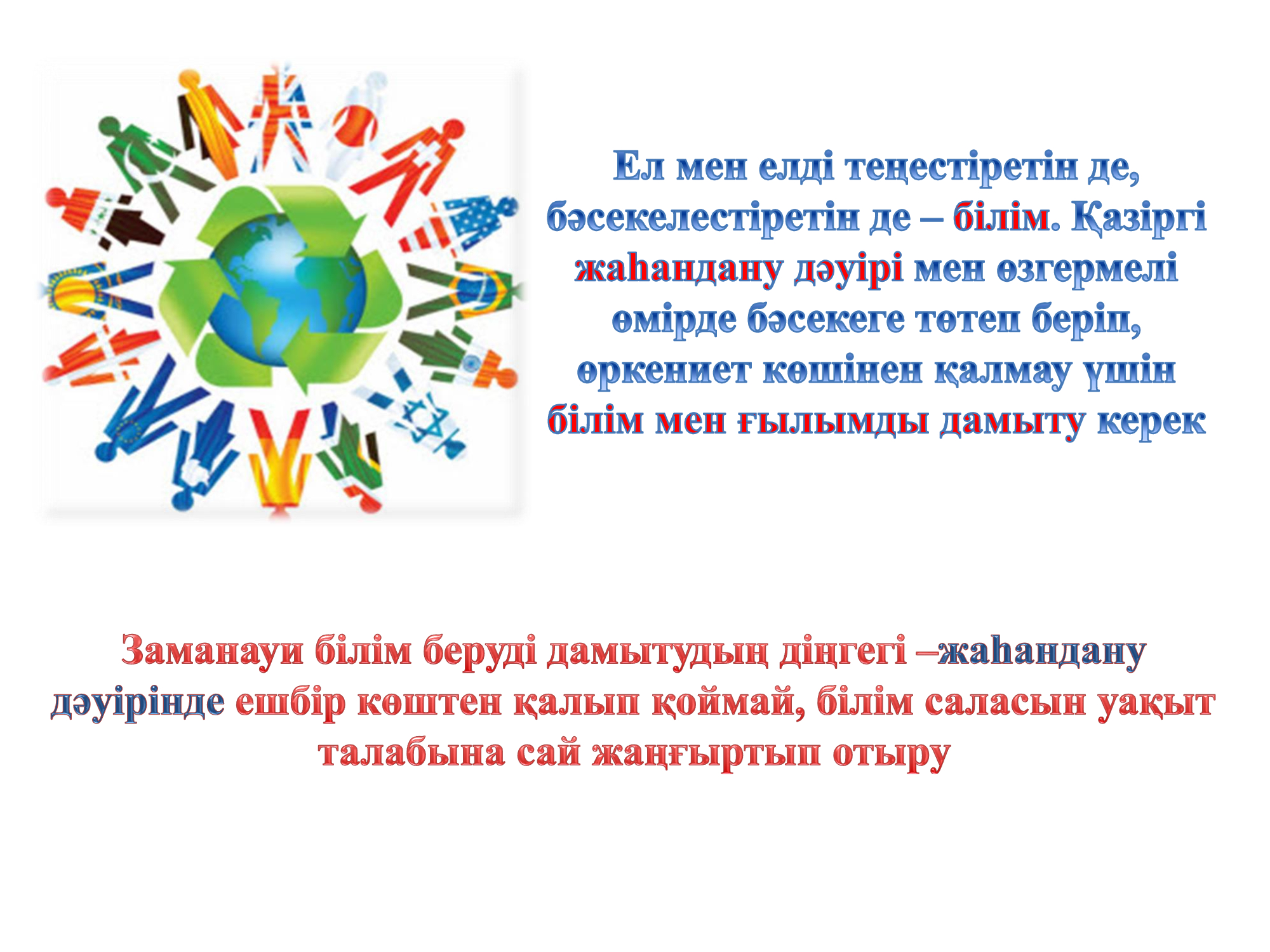 Ел мен елді теңестіретін де, бәсекелестіретін де – білім. Қазіргі жаһандану дәуірі мен өзгермелі өмірде бәсекеге төтеп беріп, өркениет көшінен қалмау үшін білім мен ғылымды дамыту керек

Заманауи білім беруді дамытудың діңгегі –жаһандану дәуірінде ешбір көштен қалып қоймай, білім саласын уақыт талабына сай жаңғыртып отыру